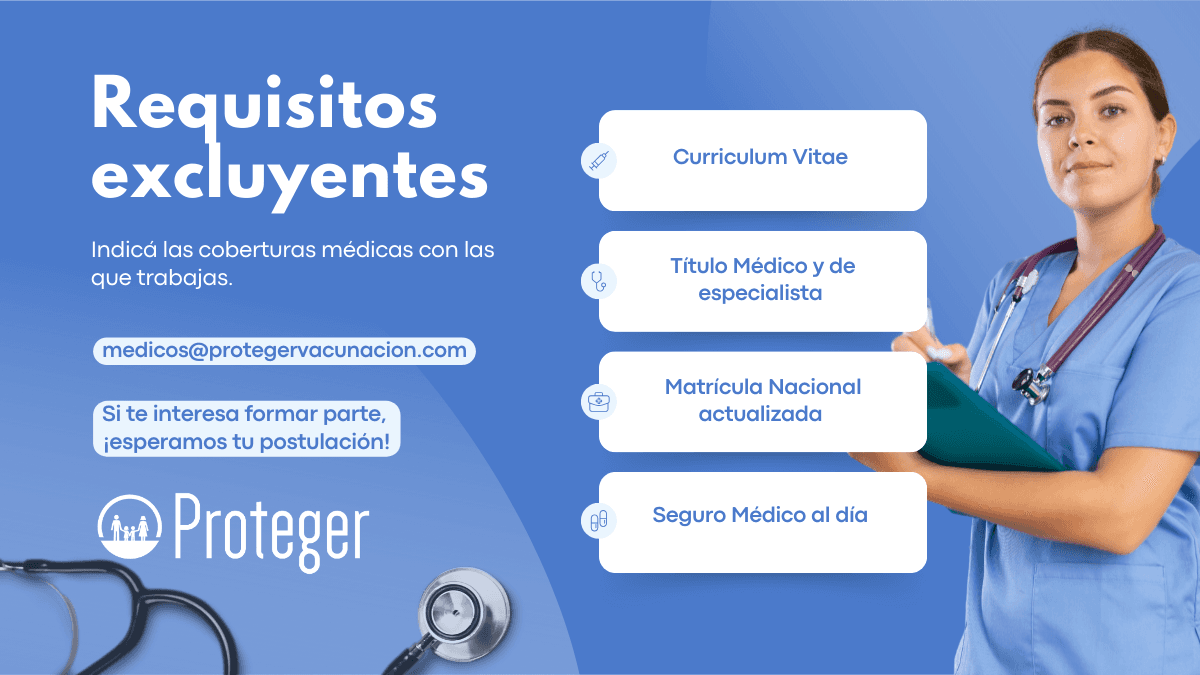 Requisitos excluyentes

Indicá las coberturas médicas con las que trabajas.

medicos@protegervacunacion.com

Si te interesa formar parte, ¡esperamos tu postulación!

Proteger

Curriculum Vitae

Título Médico y de especialista

Matrícula Nacional actualizada

Seguro Médico al día